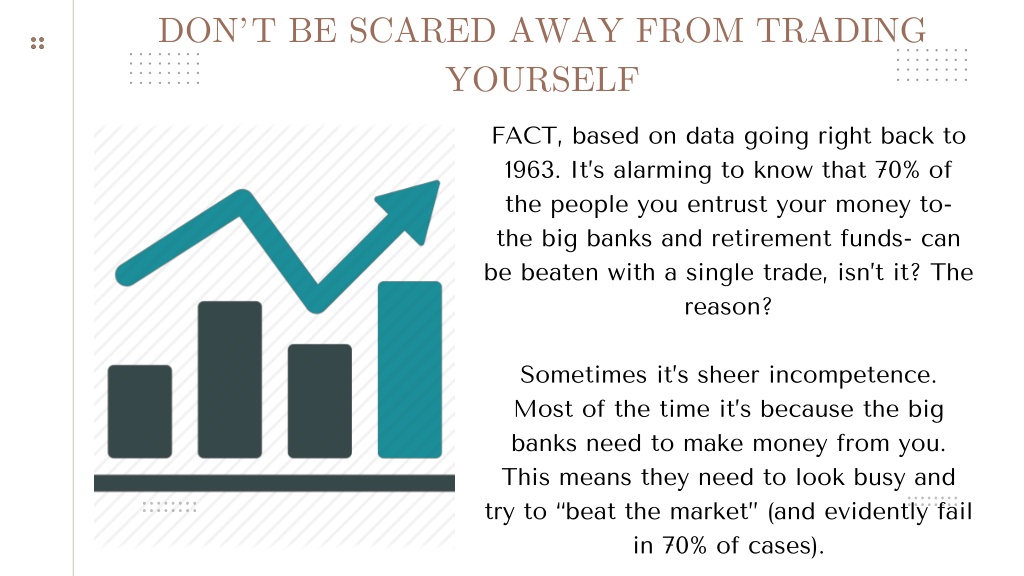 DON'T BE SCARED AWAY FROM TRADING YOURSELF

FACT, based on data going right back to 1963. It's alarming to know that 70% of the people you entrust your money to- the big banks and retirement funds- can be beaten with a single trade, isn't it? The reason?

Sometimes it's sheer incompetence. Most of the time it's because the big banks need to make money from you. This means they need to look busy and try to "beat the market" (and evidently fail in 70% of cases).